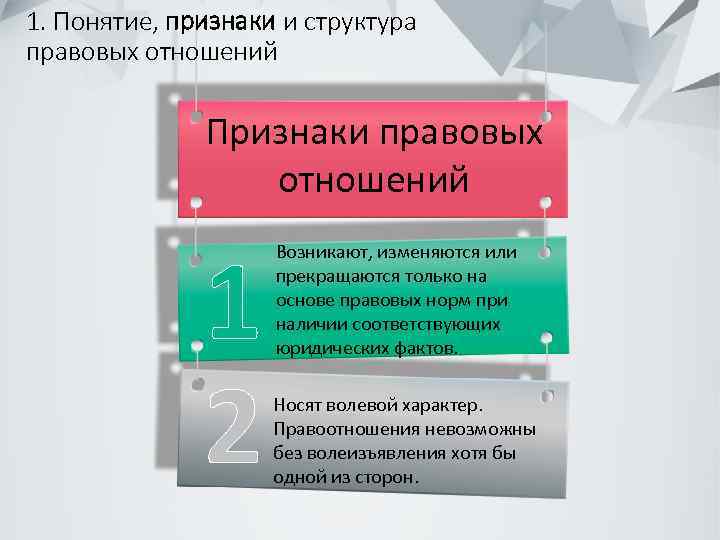 1. Понятие, признаки и структура правовых отношений

Признаки правовых отношений

1

Возникают, изменяются или прекращаются только на основе правовых норм при наличии соответствующих юридических фактов.

2

Носят волевой характер. Правоотношения невозможны без волеизъявления хотя бы одной из сторон.